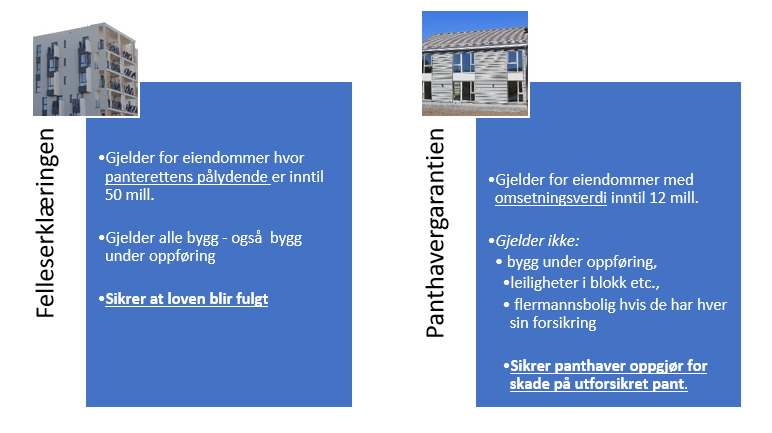 Felleserklæringen

•Gjelder for eiendommer hvor panterettens pålydende er inntil 50 mill.

•Gjelder alle bygg - også bygg under oppføring

•Sikrer at loven blir fulgt

Panthavergarantien

•Gjelder for eiendommer med omsetningsverdi inntil 12 mill.

•Gjelder ikke:
• bygg under oppføring,
•leiligheter i blokk etc.,
• flermannsbolig hvis de har hver sin forsikring

•Sikrer panthaver oppgjør for skade på utforsikret pant.